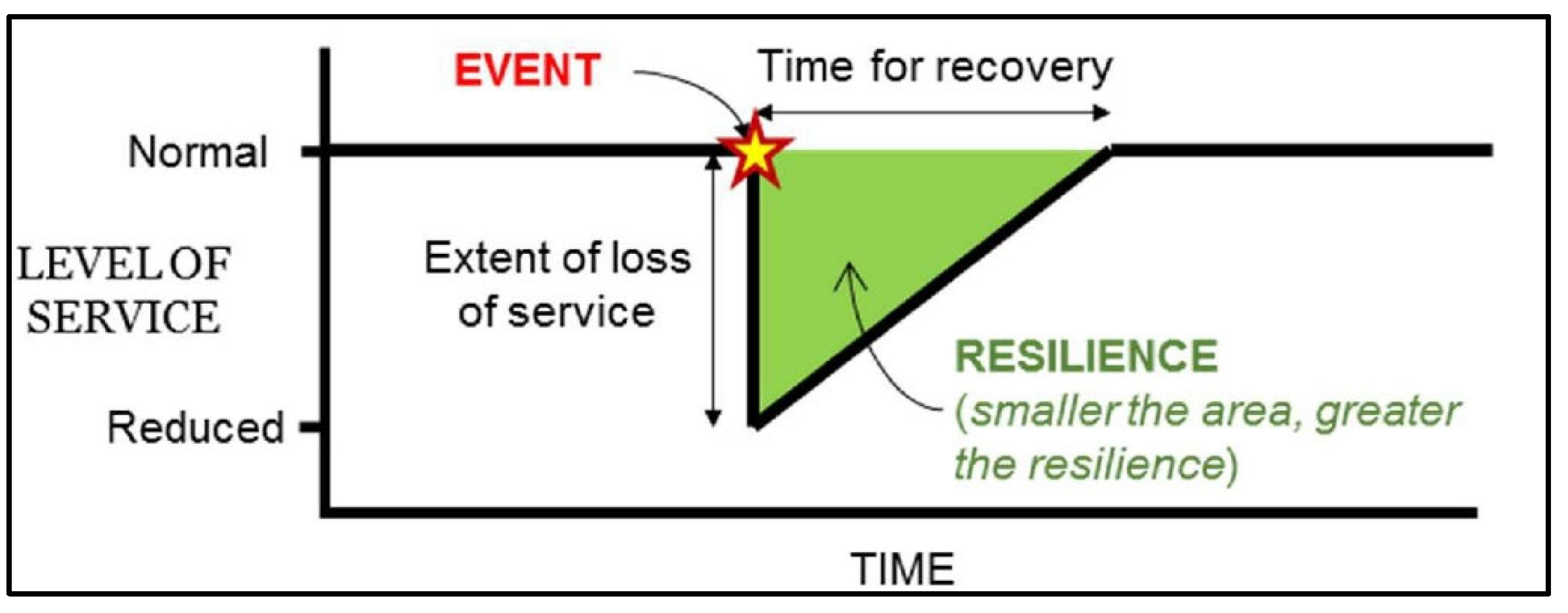 EVENT

Time for recovery

Normal

LEVEL OF SERVICE

Extent of loss of service

RESILIENCE
(smaller the area, greater the resilience)

Reduced

TIME